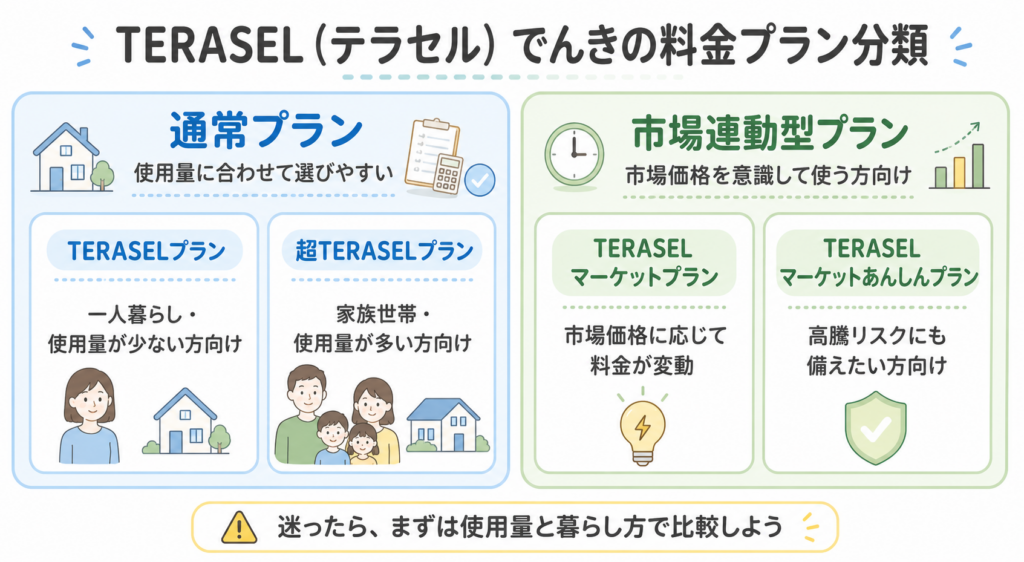 TERASEL（テラセル）でんきの料金プラン分類

通常プラン
使用量に合わせて選びやすい

TERASELプラン
一人暮らし・使用量が少ない方向け

超TERASELプラン
家族世帯・使用量が多い方向け

市場連動型プラン
市場価格を意識して使う方向け

TERASEL マーケットプラン
市場価格に応じて料金が変動

TERASEL マーケットあんしんプラン
高騰リスクにも備えたい方向け

迷ったら、まずは使用量と暮らし方で比較しよう